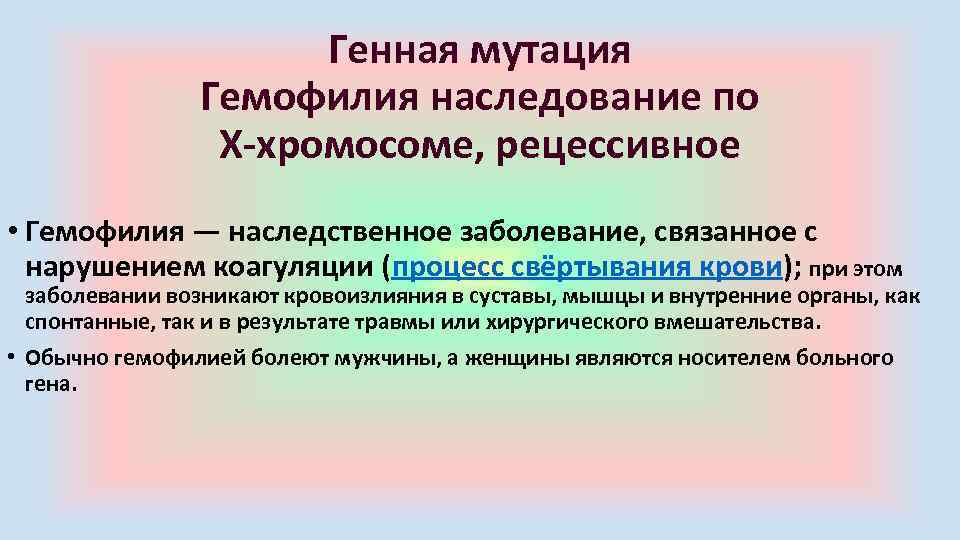 Генная мутация
Гемофилия наследование по Х-хромосоме, рецессивное

• Гемофилия — наследственное заболевание, связанное с нарушением коагуляции (процесс свёртывания крови); при этом заболевании возникают кровоизлияния в суставы, мышцы и внутренние органы, как спонтанные, так и в результате травмы или хирургического вмешательства.

• Обычно гемофилией болеют мужчины, а женщины являются носителем больного гена.